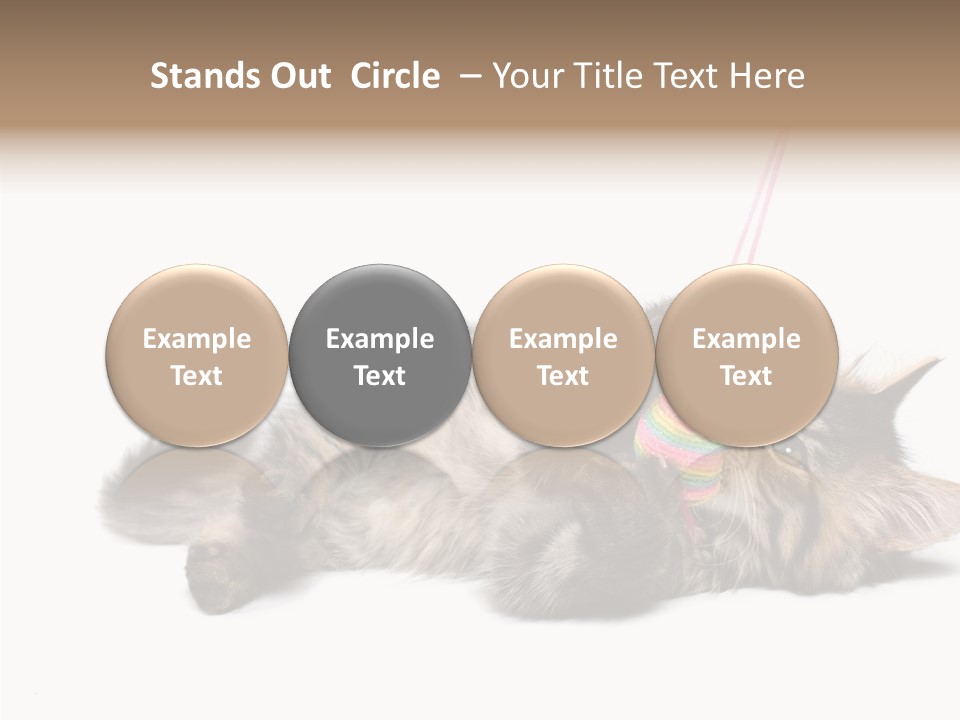 Stands Out Circle – Your Title Text Here

Example Text

Example Text

Example Text

Example Text